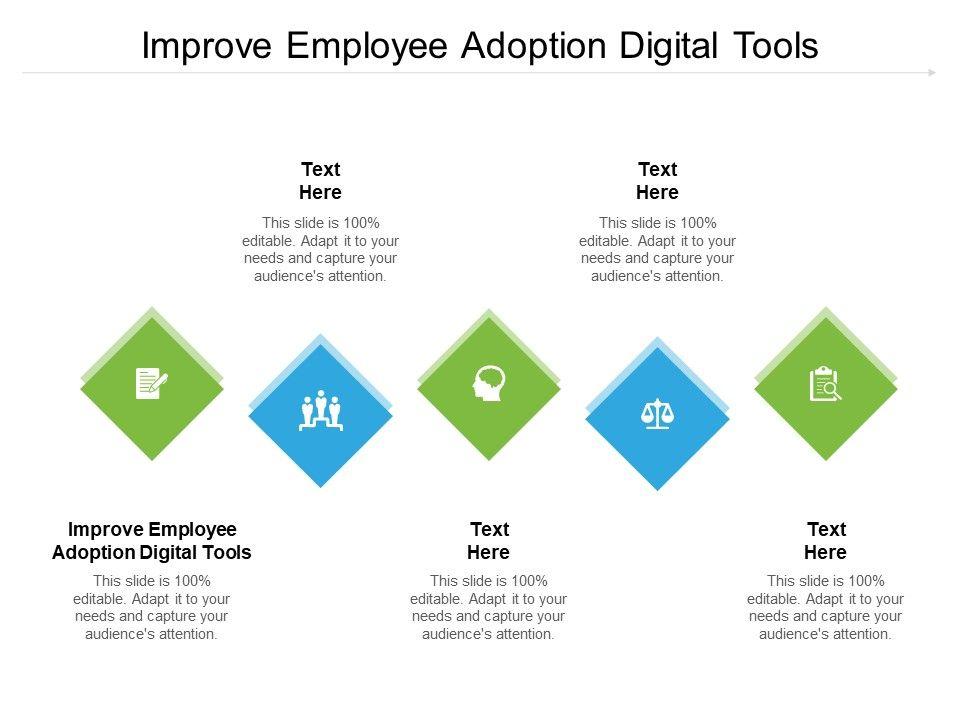 Improve Employee Adoption Digital Tools

Text Here

This slide is 100% editable. Adapt it to your needs and capture your audience's attention.

Text Here

This slide is 100% editable. Adapt it to your needs and capture your audience's attention.

Improve Employee Adoption Digital Tools

This slide is 100% editable. Adapt it to your needs and capture your audience's attention.

Text Here

This slide is 100% editable. Adapt it to your needs and capture your audience's attention.

Text Here

This slide is 100% editable. Adapt it to your needs and capture your audience's attention.